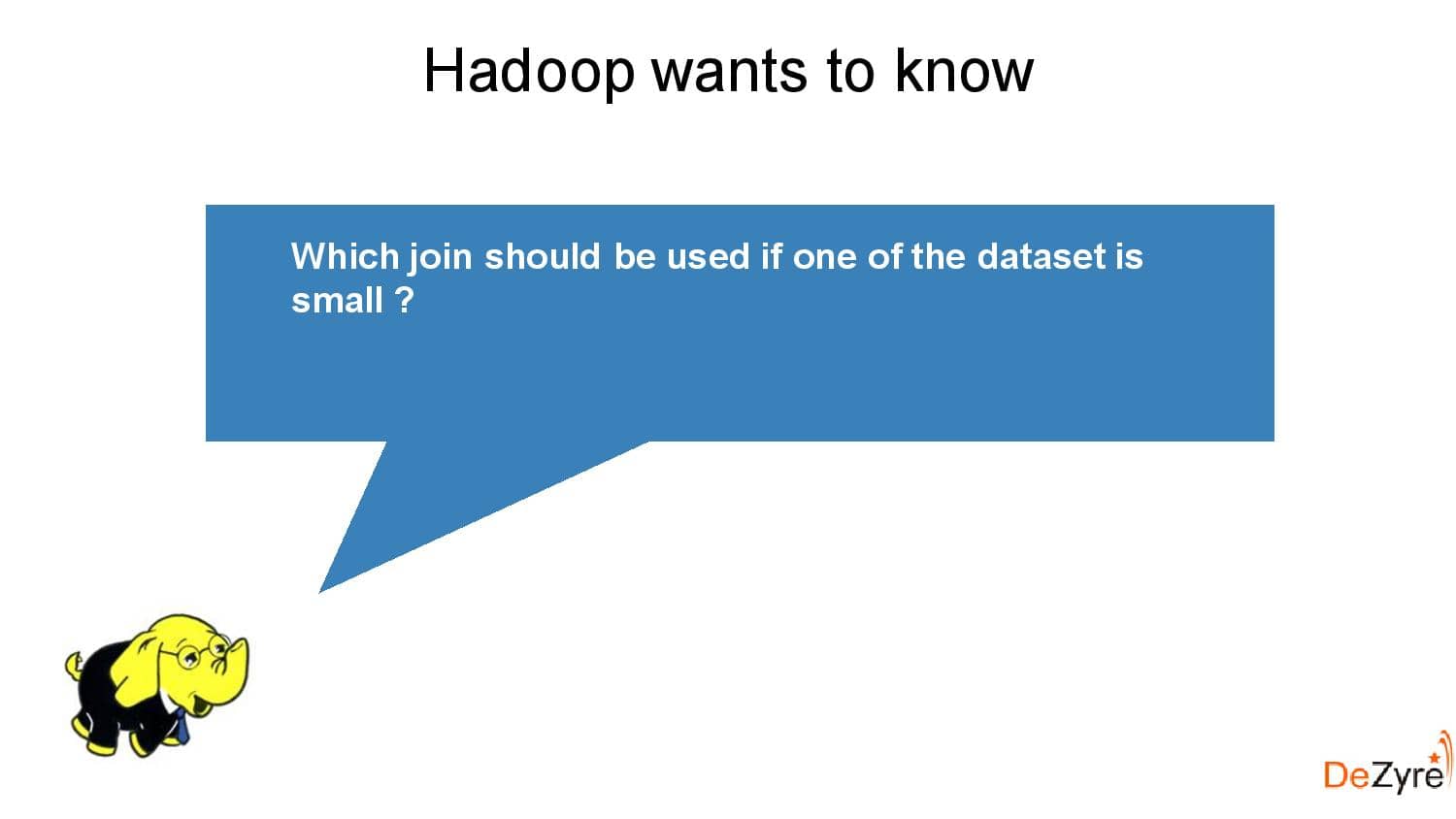 Hadoop wants to know

Which join should be used if one of the dataset is small ?

DeZyre